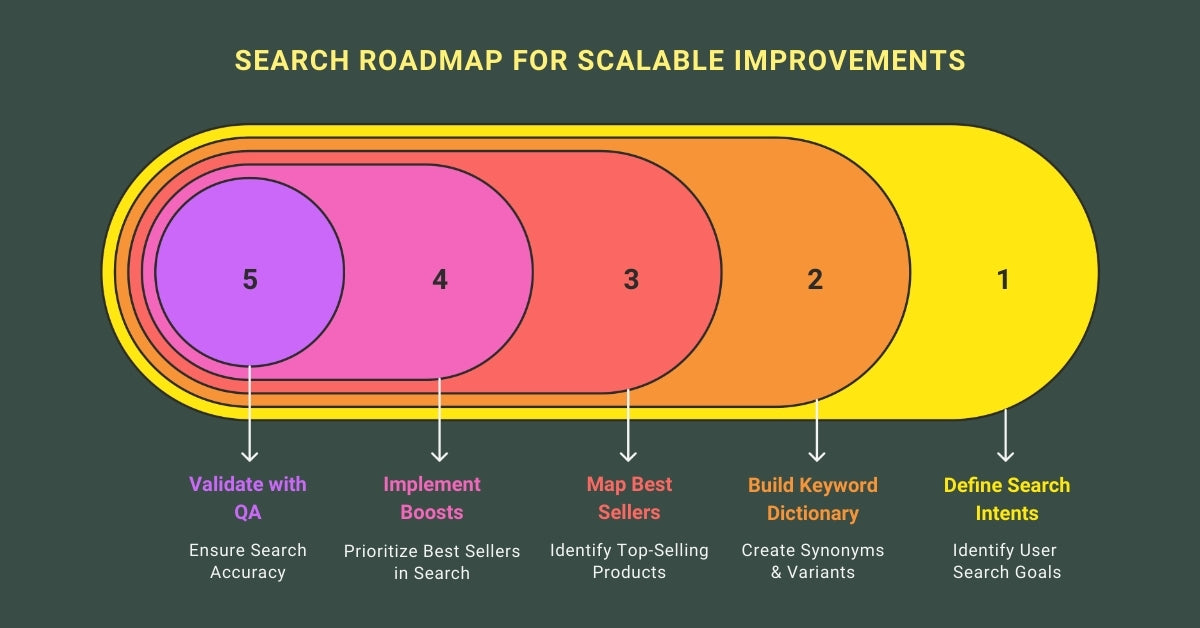 SEARCH ROADMAP FOR SCALABLE IMPROVEMENTS

5

4

3

2

1

Validate with QA

Ensure Search Accuracy

Implement Boosts

Prioritize Best Sellers in Search

Map Best Sellers

Identify Top-Selling Products

Build Keyword Dictionary

Create Synonyms & Variants

Define Search Intents

Identify User Search Goals